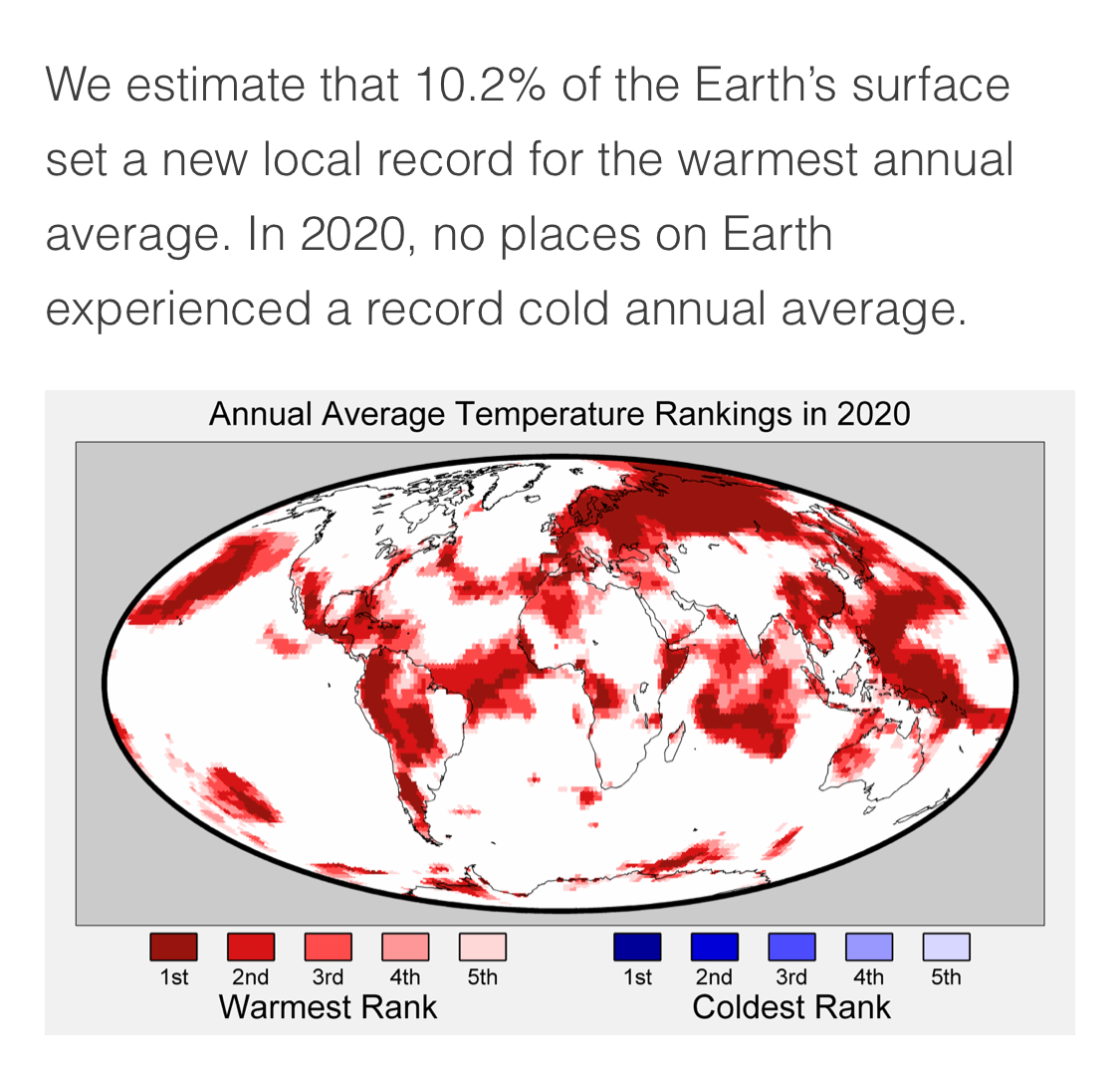 We estimate that 10.2% of the Earth's surface set a new local record for the warmest annual average. In 2020, no places on Earth experienced a record cold annual average.

Annual Average Temperature Rankings in 2020

1st 2nd 3rd 4th 5th
Warmest Rank

1st 2nd 3rd 4th 5th
Coldest Rank